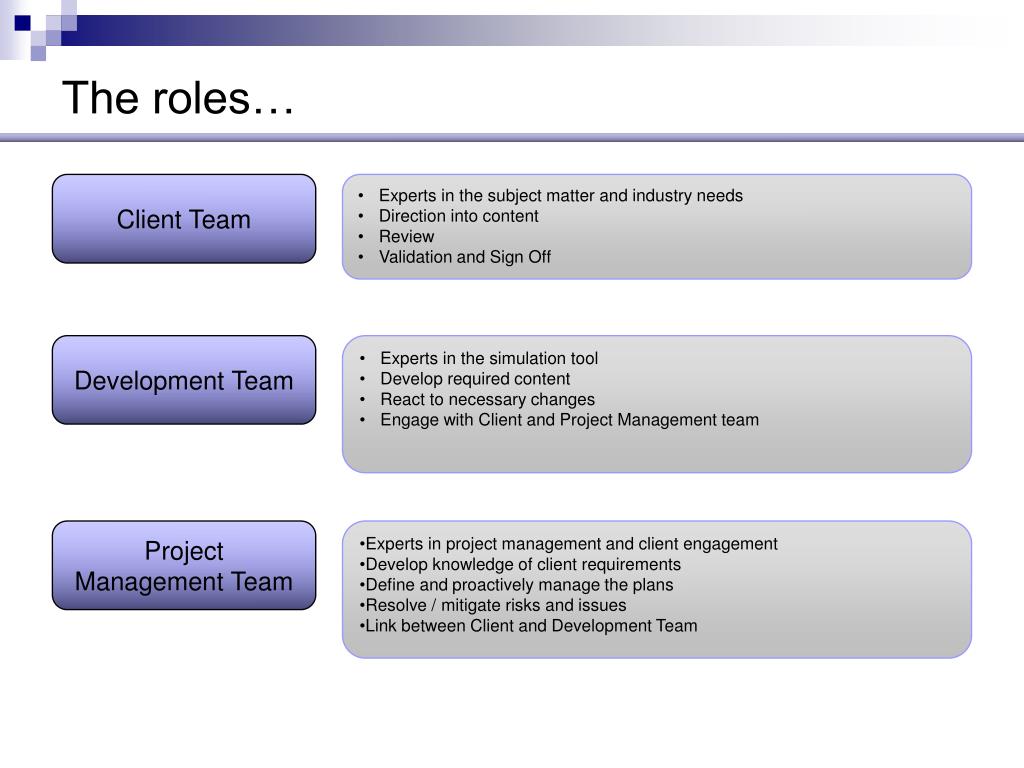 The roles…

Client Team

• Experts in the subject matter and industry needs
• Direction into content
• Review
• Validation and Sign Off

Development Team

• Experts in the simulation tool
• Develop required content
• React to necessary changes
• Engage with Client and Project Management team

Project Management Team

•Experts in project management and client engagement
•Develop knowledge of client requirements
•Define and proactively manage the plans
•Resolve / mitigate risks and issues
•Link between Client and Development Team